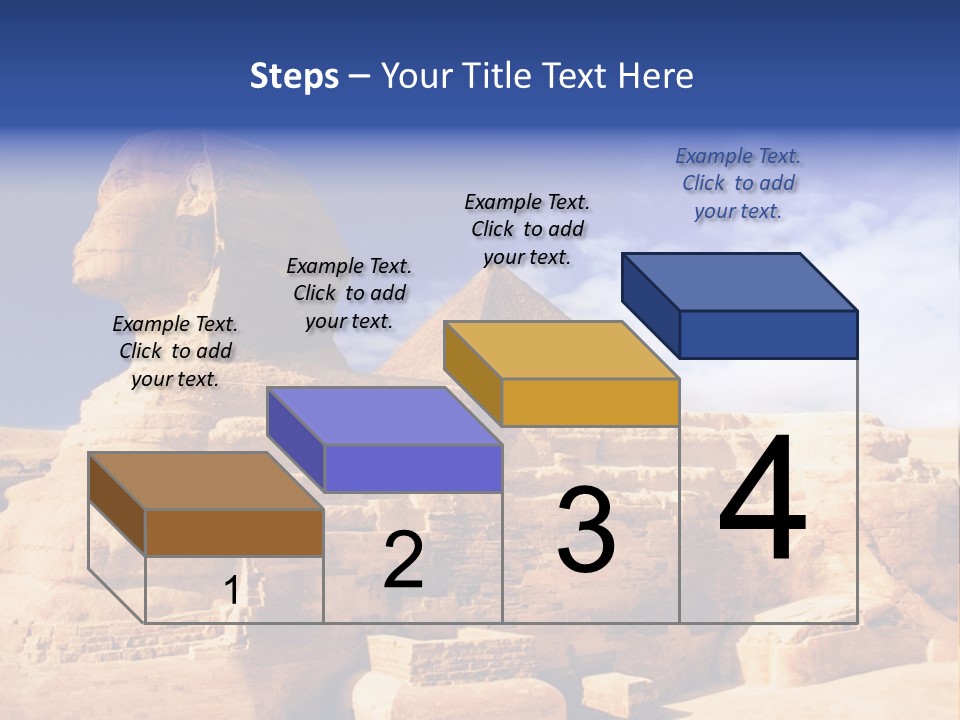 Steps – Your Title Text Here

Example Text. Click to add your text.

Example Text. Click to add your text.

Example Text. Click to add your text.

Example Text. Click to add your text.

1

2

3

4